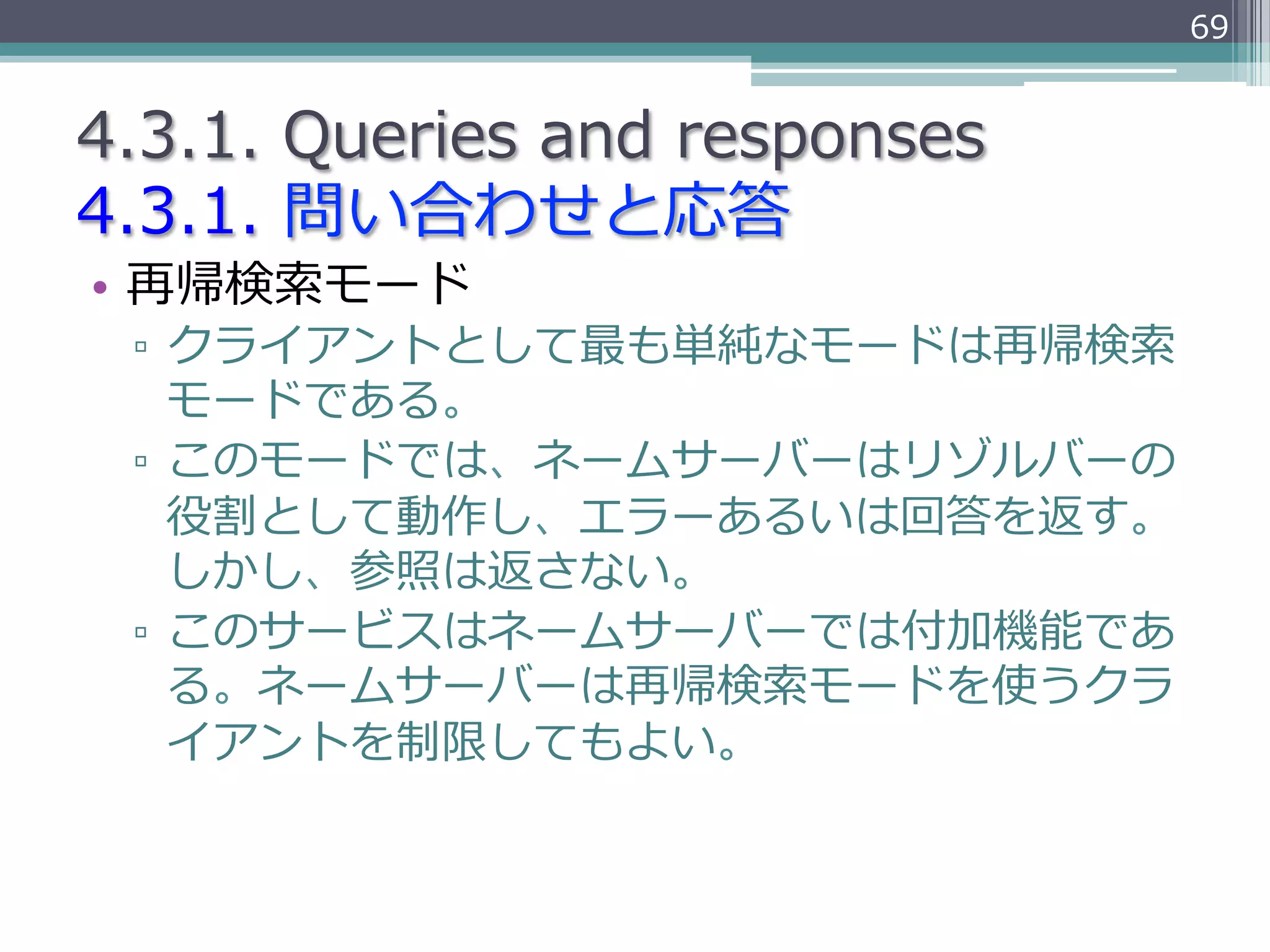 69

4.3.1. Queries and responses
4.3.1. 問い合わせと応答

• 再帰検索モード
▫ クライアントとして最も単純なモードは再帰検索モードである。
▫ このモードでは、ネームサーバーはリゾルバーの役割として動作し、エラーあるいは回答を返す。しかし、参照は返さない。
▫ このサービスはネームサーバーでは付加機能である。ネームサーバーは再帰検索モードを使うクライアントを制限してもよい。